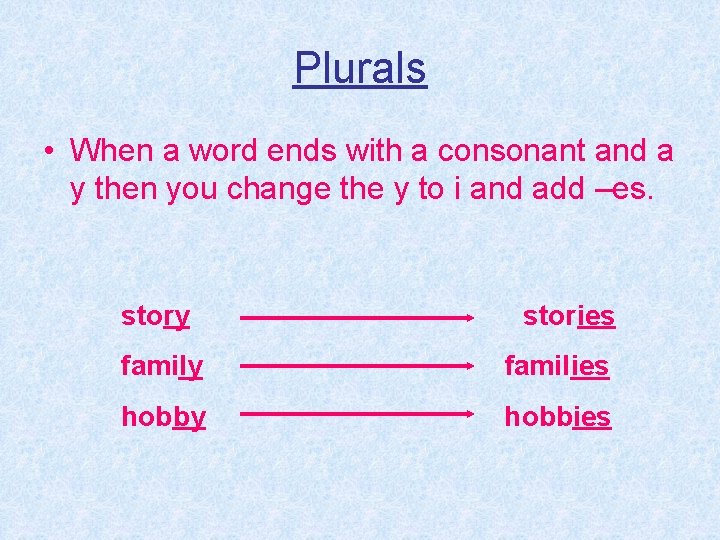 Plurals

• When a word ends with a consonant and a y then you change the y to i and add –es.

story → stories

family → families

hobby → hobbies